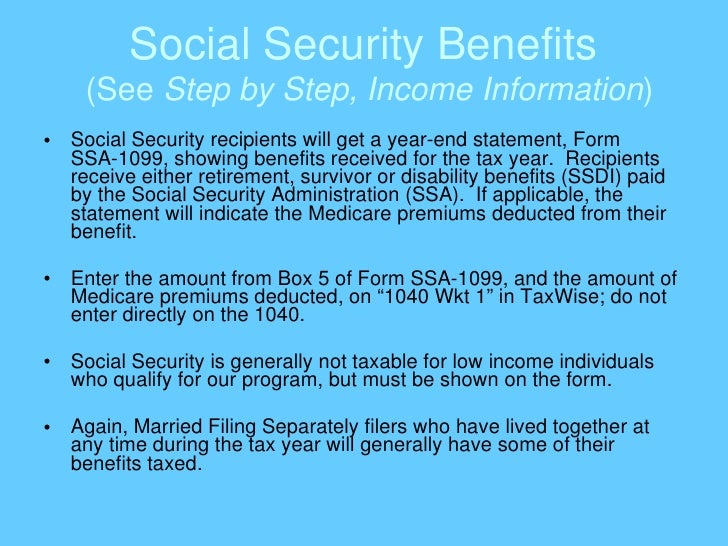 Social Security Benefits
(See Step by Step, Income Information)

• Social Security recipients will get a year-end statement, Form SSA-1099, showing benefits received for the tax year. Recipients receive either retirement, survivor or disability benefits (SSDI) paid by the Social Security Administration (SSA). If applicable, the statement will indicate the Medicare premiums deducted from their benefit.

• Enter the amount from Box 5 of Form SSA-1099, and the amount of Medicare premiums deducted, on “1040 Wkt 1” in TaxWise; do not enter directly on the 1040.

• Social Security is generally not taxable for low income individuals who qualify for our program, but must be shown on the form.

• Again, Married Filing Separately filers who have lived together at any time during the tax year will generally have some of their benefits taxed.